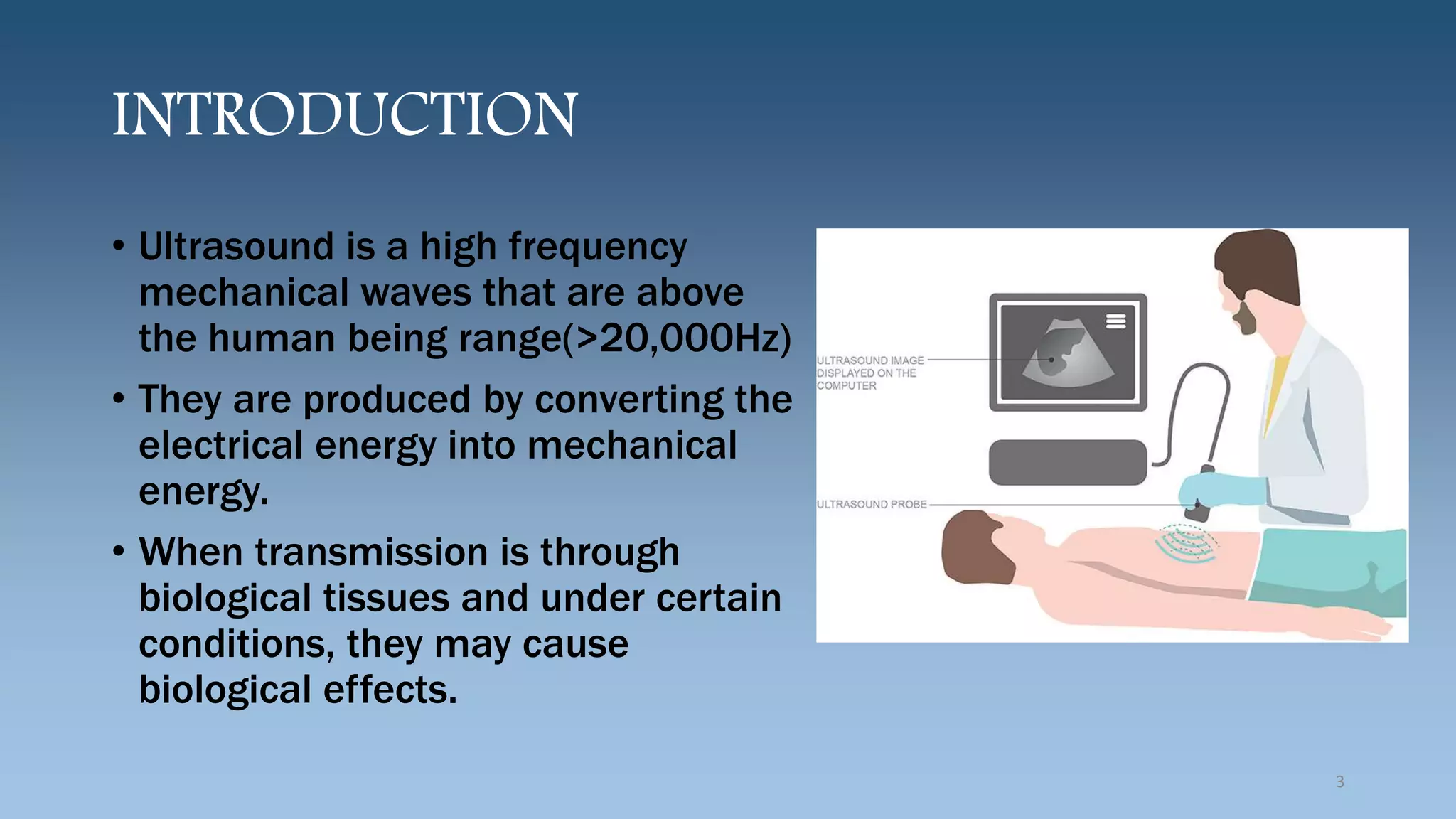 INTRODUCTION

• Ultrasound is a high frequency mechanical waves that are above the human being range(>20,000Hz)

• They are produced by converting the electrical energy into mechanical energy.

• When transmission is through biological tissues and under certain conditions, they may cause biological effects.

ULTRASOUND IMAGE DISPLAYED ON THE COMPUTER

ULTRASOUND PROBE

3